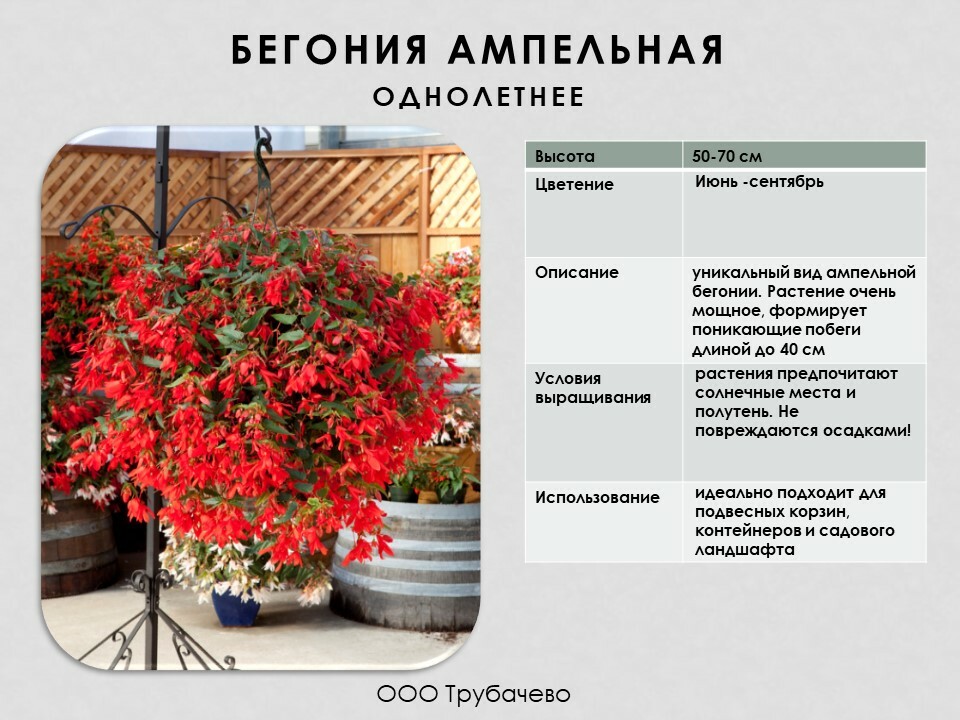 БЕГОНИЯ АМПЕЛЬНАЯ

ОДНОЛЕТНЕЕ

| Высота | 50-70 см |
|---|---|
| Цветение | Июнь -сентябрь |
| Описание | уникальный вид ампельной бегонии. Растение очень мощное, формирует поникающие побеги длиной до 40 см |
| Условия выращивания | растения предпочитают солнечные места и полутень. Не повреждаются осадками! |
| Использование | идеально подходит для подвесных корзин, контейнеров и садового ландшафта |

ООО Трубачево